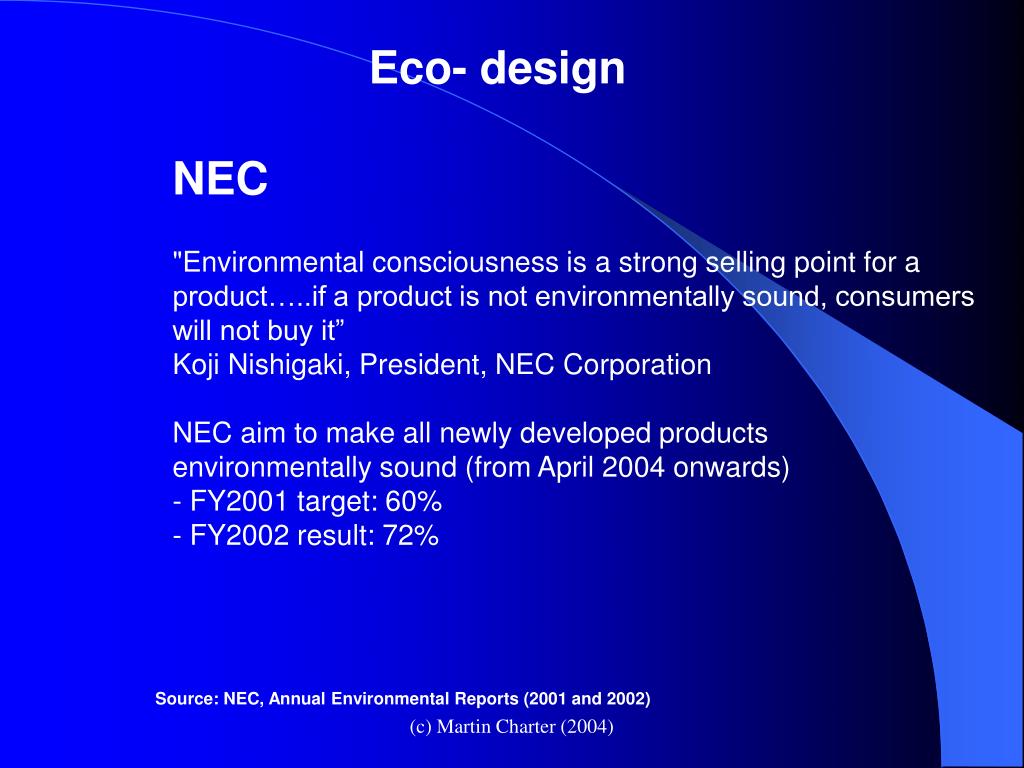 Eco- design

NEC

"Environmental consciousness is a strong selling point for a product…..if a product is not environmentally sound, consumers will not buy it”
Koji Nishigaki, President, NEC Corporation

NEC aim to make all newly developed products environmentally sound (from April 2004 onwards)
- FY2001 target: 60%
- FY2002 result: 72%

Source: NEC, Annual Environmental Reports (2001 and 2002)

(c) Martin Charter (2004)